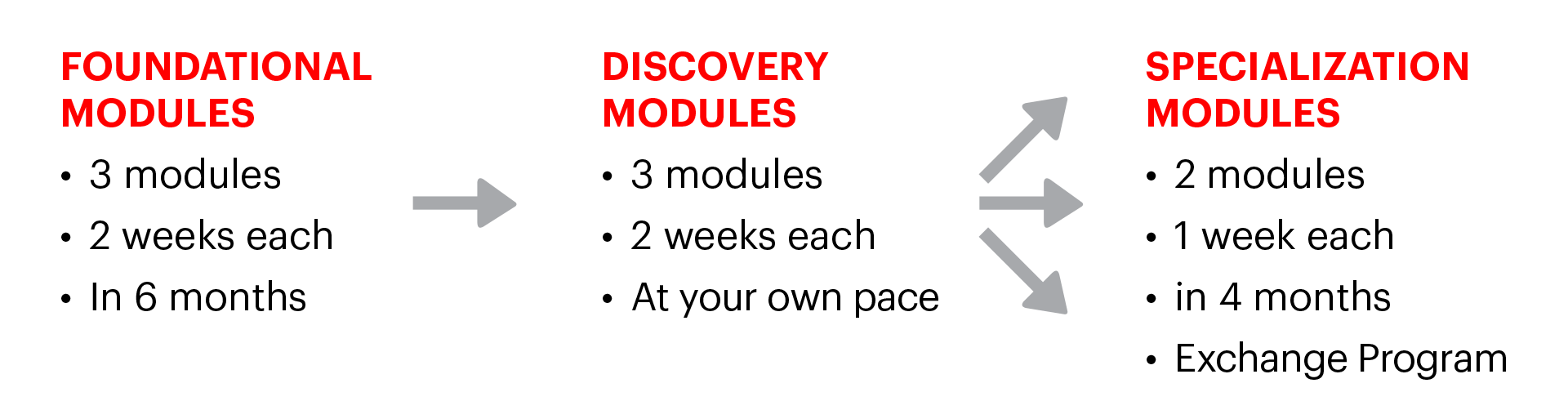 FOUNDATIONAL MODULES
• 3 modules
• 2 weeks each
• In 6 months

DISCOVERY MODULES
• 3 modules
• 2 weeks each
• At your own pace

SPECIALIZATION MODULES
• 2 modules
• 1 week each
• in 4 months
• Exchange Program